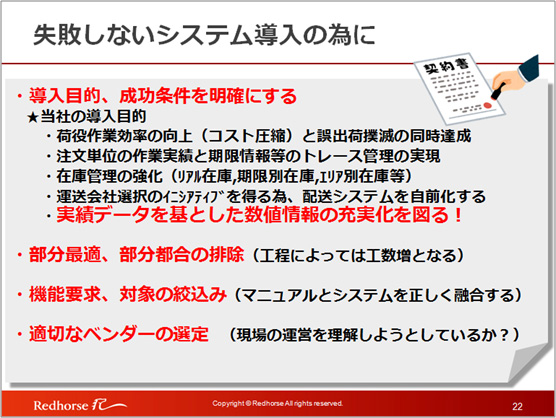 失敗しないシステム導入の為に

契約書

・導入目的、成功条件を明確にする
★当社の導入目的
・荷役作業効率の向上（コスト圧縮）と誤出荷撲滅の同時達成
・注文単位の作業実績と期限情報等のトレース管理の実現
・在庫管理の強化（ﾘｱﾙ在庫,期限別在庫,ｴﾘｱ別在庫等）
・運送会社選択のｲﾆｼｱﾃｨﾌﾞを得る為、配送システムを自前化する
・実績データを基とした数値情報の充実化を図る！

・部分最適、部分都合の排除（工程によっては工数増となる）

・機能要求、対象の絞込み（マニュアルとシステムを正しく融合する）

・適切なベンダーの選定　（現場の運営を理解しようとしているか？）

Redhorse

Copyright © Redhorse All rights reserved.

22